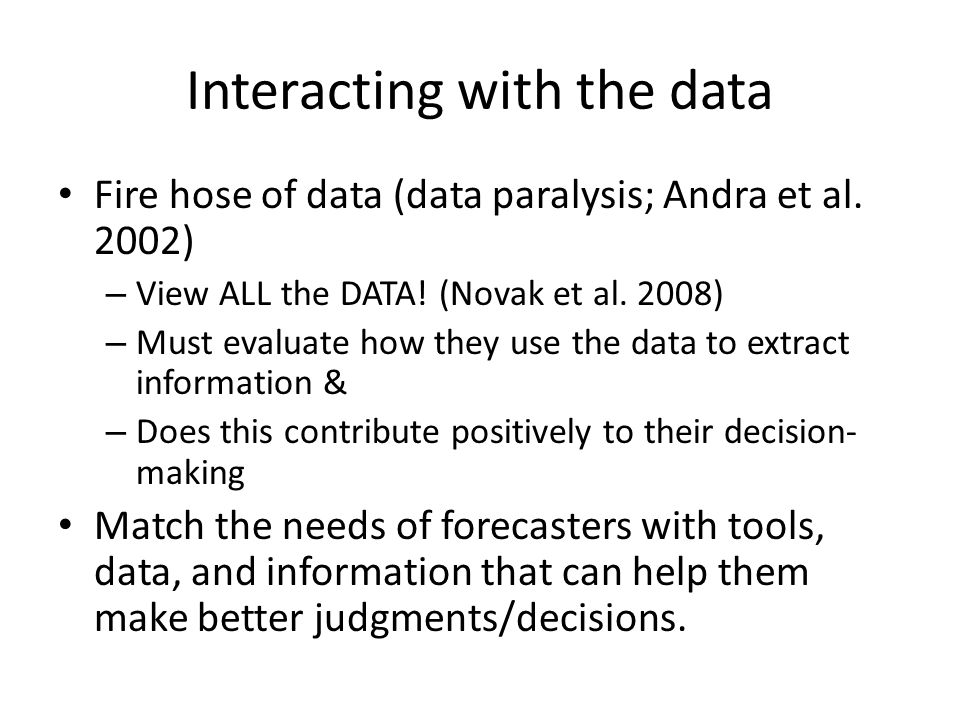 Interacting with the data

• Fire hose of data (data paralysis; Andra et al. 2002)
– View ALL the DATA! (Novak et al. 2008)
– Must evaluate how they use the data to extract information &
– Does this contribute positively to their decision-making

• Match the needs of forecasters with tools, data, and information that can help them make better judgments/decisions.